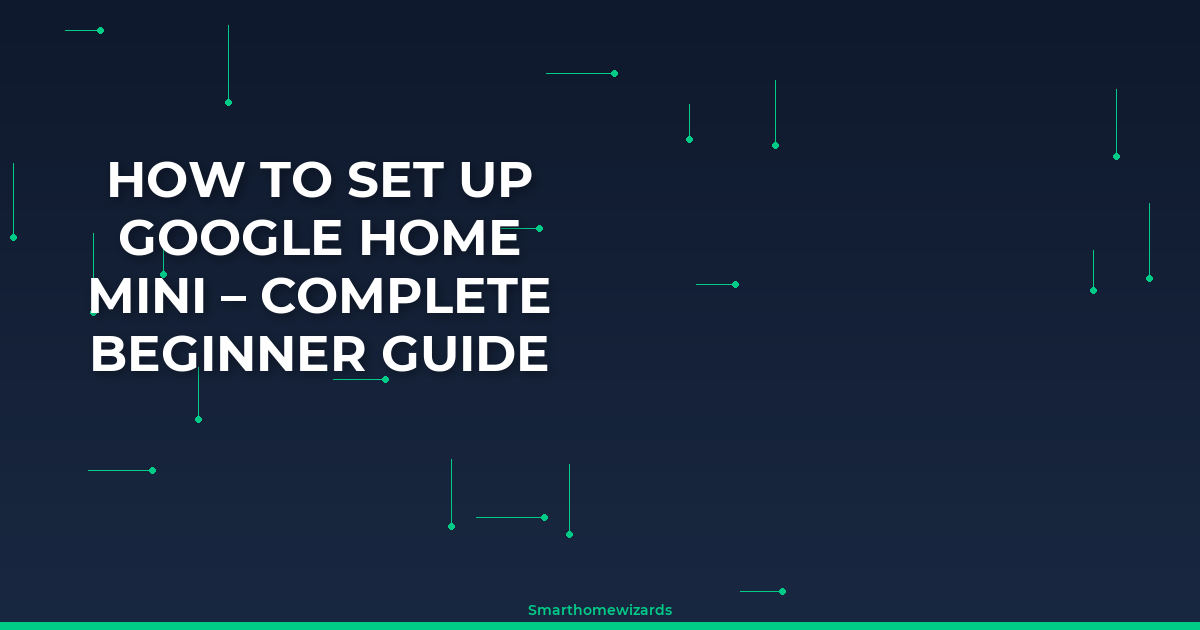 HOW TO SET UP GOOGLE HOME MINI – COMPLETE BEGINNER GUIDE

Smarthomewizards